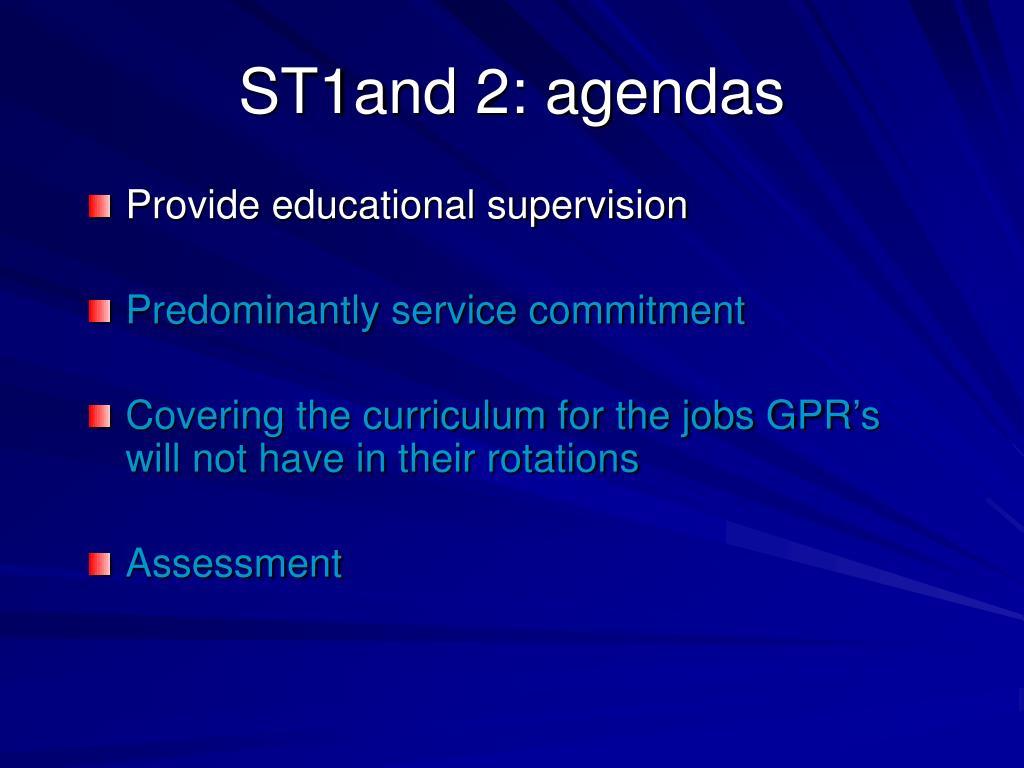 ST1and 2: agendas

Provide educational supervision

Predominantly service commitment

Covering the curriculum for the jobs GPR’s will not have in their rotations

Assessment